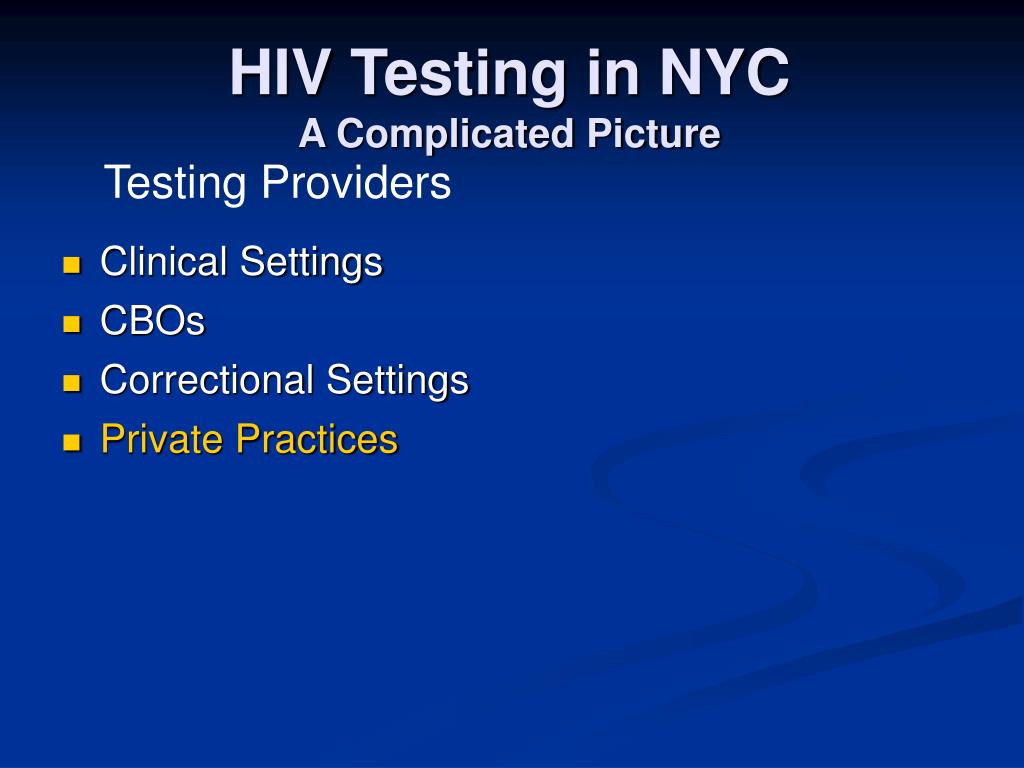 HIV Testing in NYC
A Complicated Picture

Testing Providers

- Clinical Settings
- CBOs
- Correctional Settings
- Private Practices